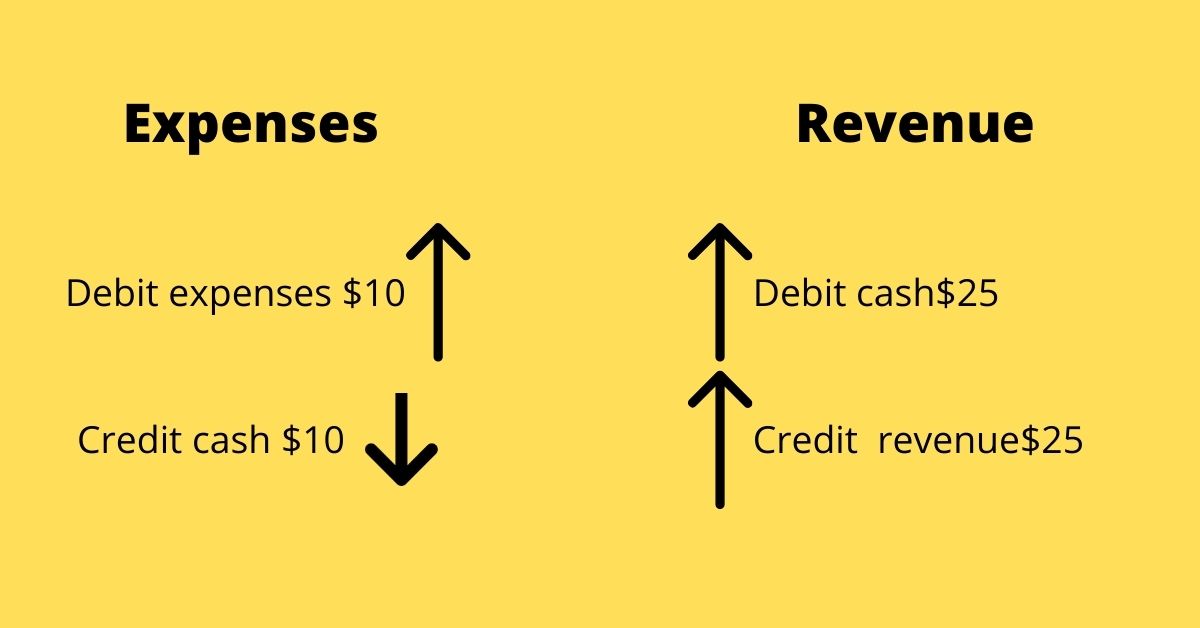 Expenses

Debit expenses \$10

Credit cash \$10

Revenue

Debit cash\$25

Credit revenue\$25